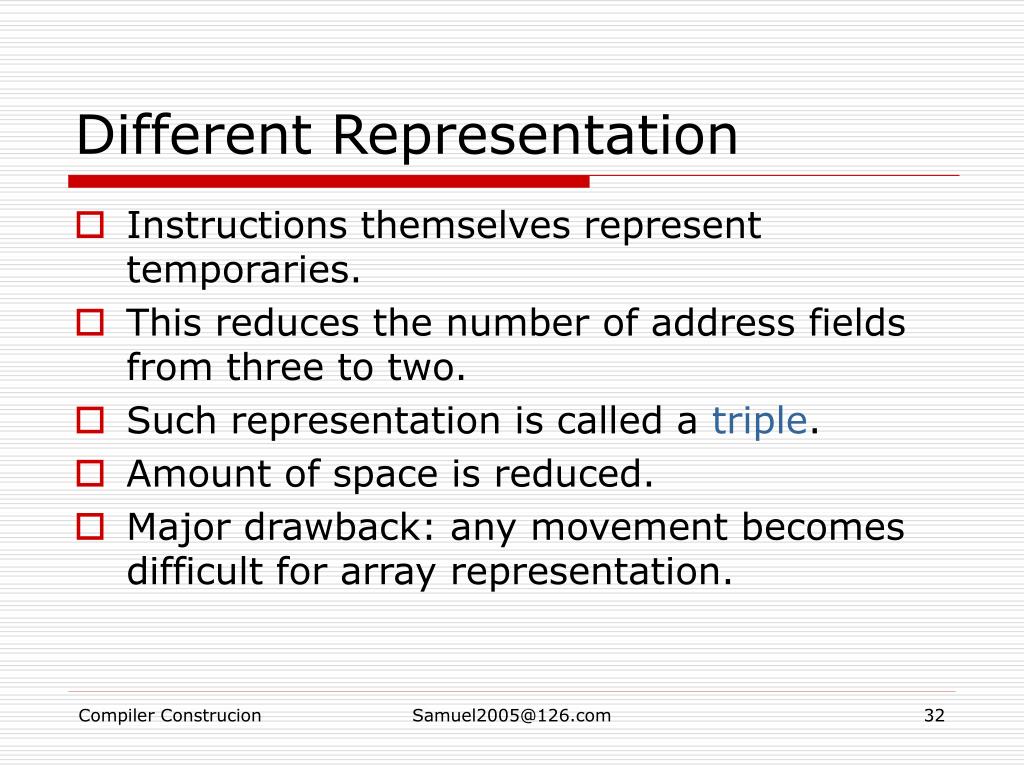 Different Representation

Instructions themselves represent temporaries.

This reduces the number of address fields from three to two.

Such representation is called a triple.

Amount of space is reduced.

Major drawback: any movement becomes difficult for array representation.

Compiler Construcion

Samuel2005@126.com

32